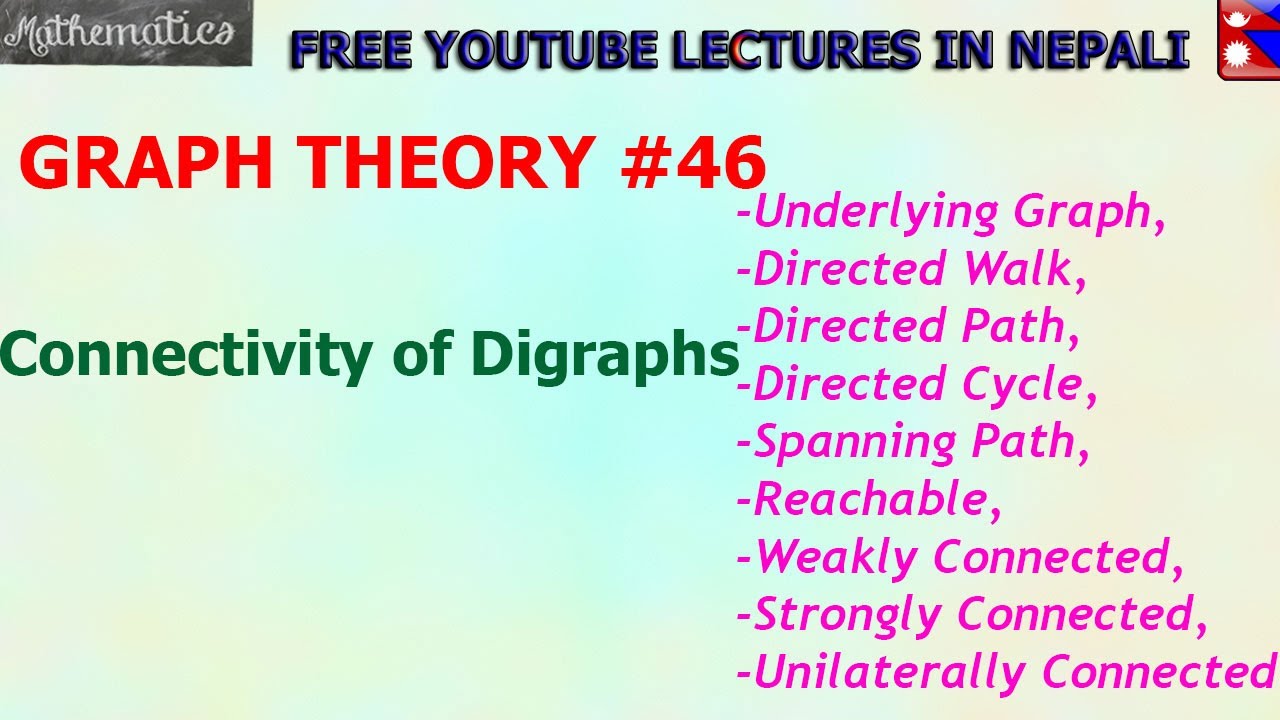 Mathematics

FREE YOUTUBE LECTURES IN NEPALI

GRAPH THEORY #46

Connectivity of Digraphs

-Underlying Graph,
-Directed Walk,
-Directed Path,
-Directed Cycle,
-Spanning Path,
-Reachable,
-Weakly Connected,
-Strongly Connected,
-Unilaterally Connected